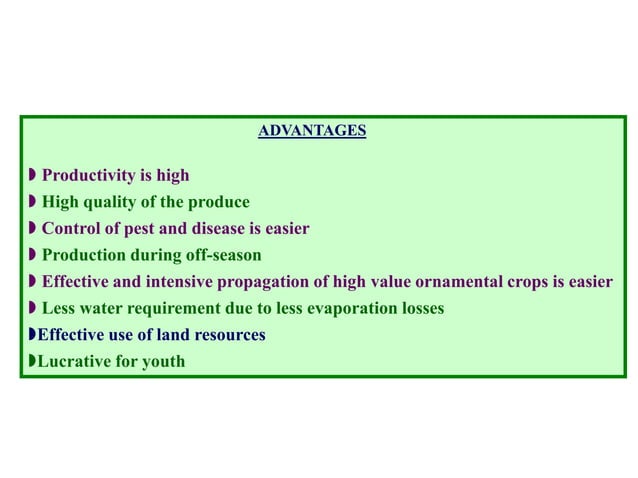 ADVANTAGES

◗ Productivity is high
◗ High quality of the produce
◗ Control of pest and disease is easier
◗ Production during off-season
◗ Effective and intensive propagation of high value ornamental crops is easier
◗ Less water requirement due to less evaporation losses
◗Effective use of land resources
◗Lucrative for youth